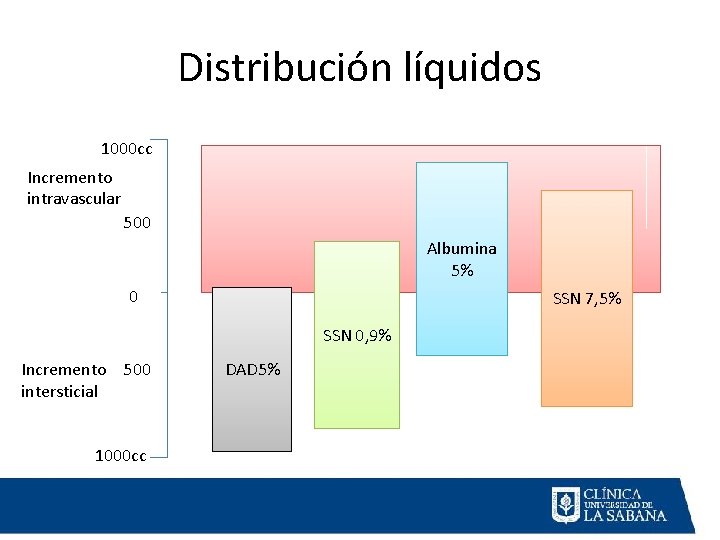 Distribución líquidos

1000cc

Incremento intravascular

500

0

Incremento intersticial

500

1000cc

DAD5%

SSN 0,9%

Albumina 5%

SSN 7,5%

CLÍNICA UNIVERSIDAD DE LA SABANA